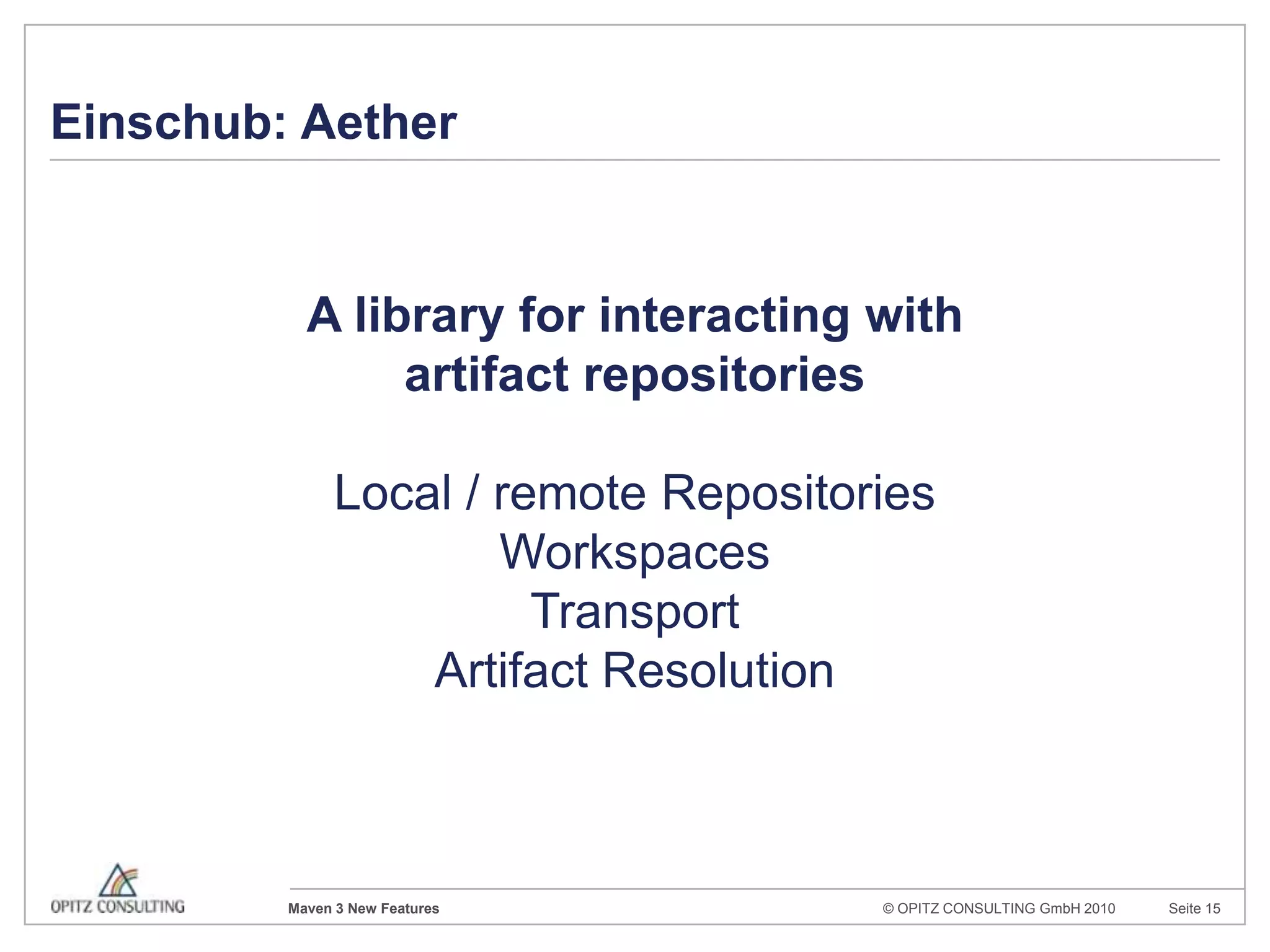 Einschub: Aether

A library for interacting with artifact repositories

Local / remote Repositories
Workspaces
Transport
Artifact Resolution

OPITZ CONSULTING

Maven 3 New Features

© OPITZ CONSULTING GmbH 2010

Seite 15